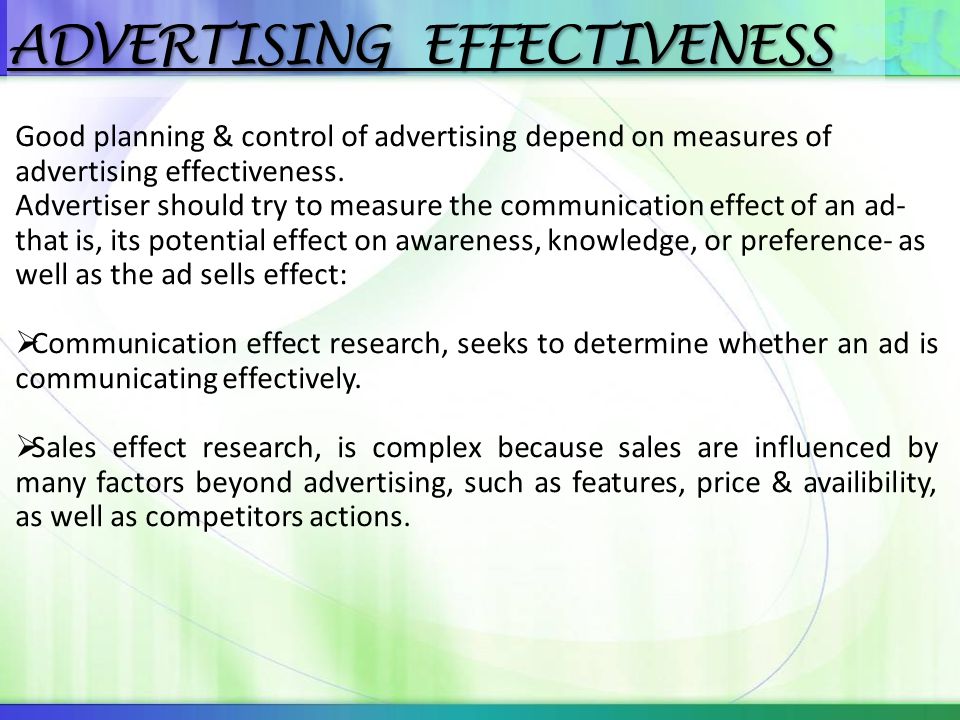 ADVERTISING EFFECTIVENESS

Good planning & control of advertising depend on measures of advertising effectiveness.
Advertiser should try to measure the communication effect of an ad- that is, its potential effect on awareness, knowledge, or preference- as well as the ad sells effect:

➢Communication effect research, seeks to determine whether an ad is communicating effectively.

➢Sales effect research, is complex because sales are influenced by many factors beyond advertising, such as features, price & availibility, as well as competitors actions.